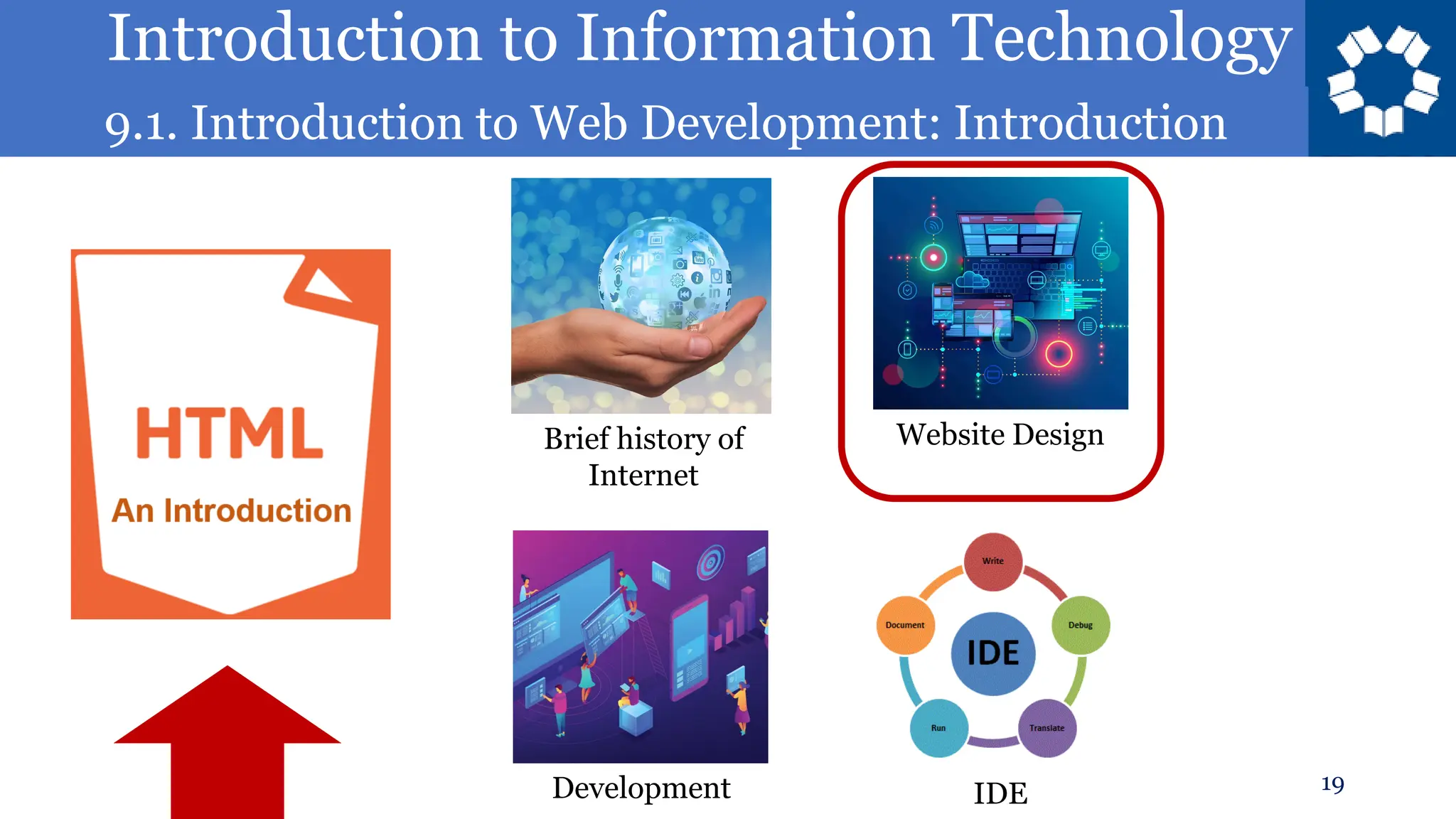 Introduction to Information Technology

9.1. Introduction to Web Development: Introduction

HTML

An Introduction

Brief history of Internet

Website Design

Development

Write

Debug

Translate

Run

Document

IDE

IDE

19